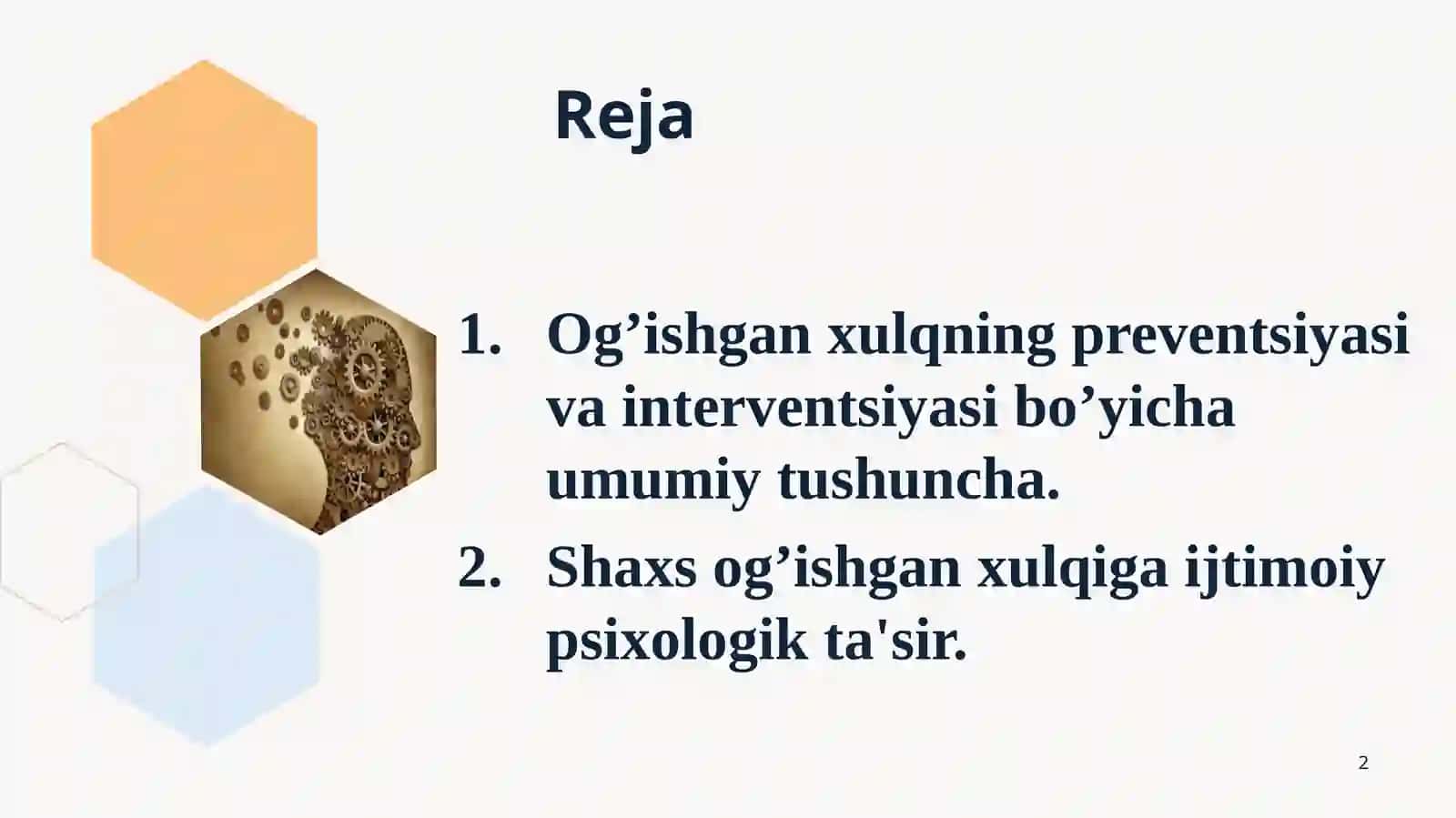 Reja

1. Og’ishgan xulqning preventsiyasi va interventsiyasi bo’yicha umumiy tushuncha.
2. Shaxs og’ishgan xulqiga ijtimoiy psixologik ta'sir.

2